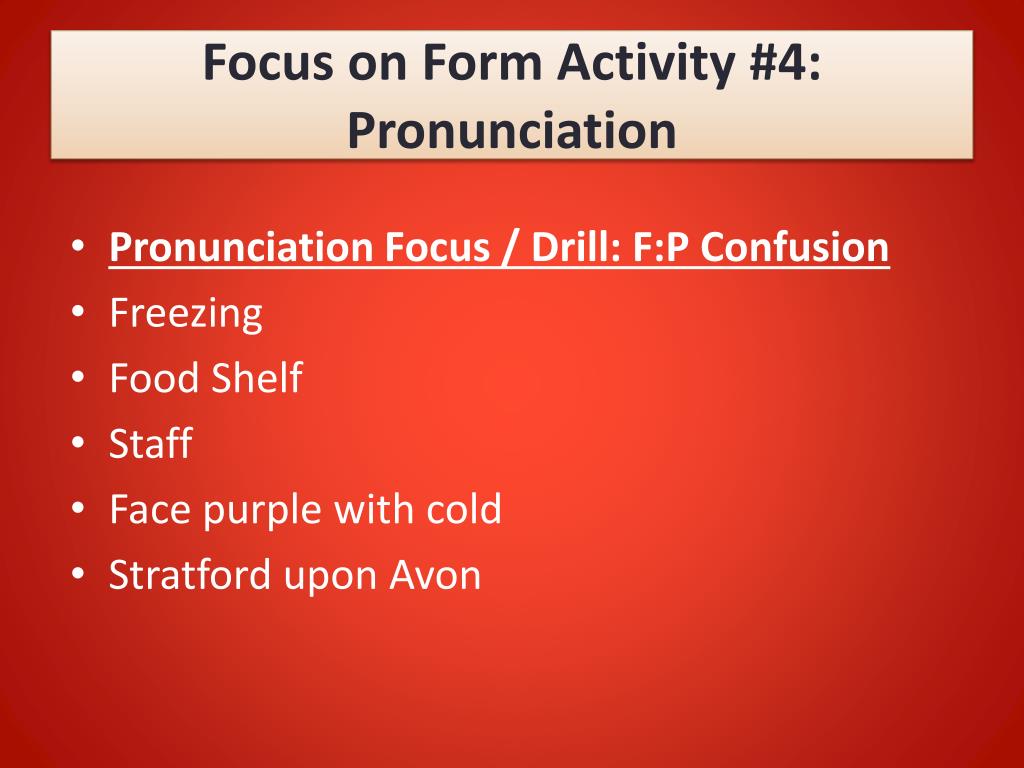 Focus on Form Activity #4: Pronunciation

• Pronunciation Focus / Drill: F:P Confusion
• Freezing
• Food Shelf
• Staff
• Face purple with cold
• Stratford upon Avon